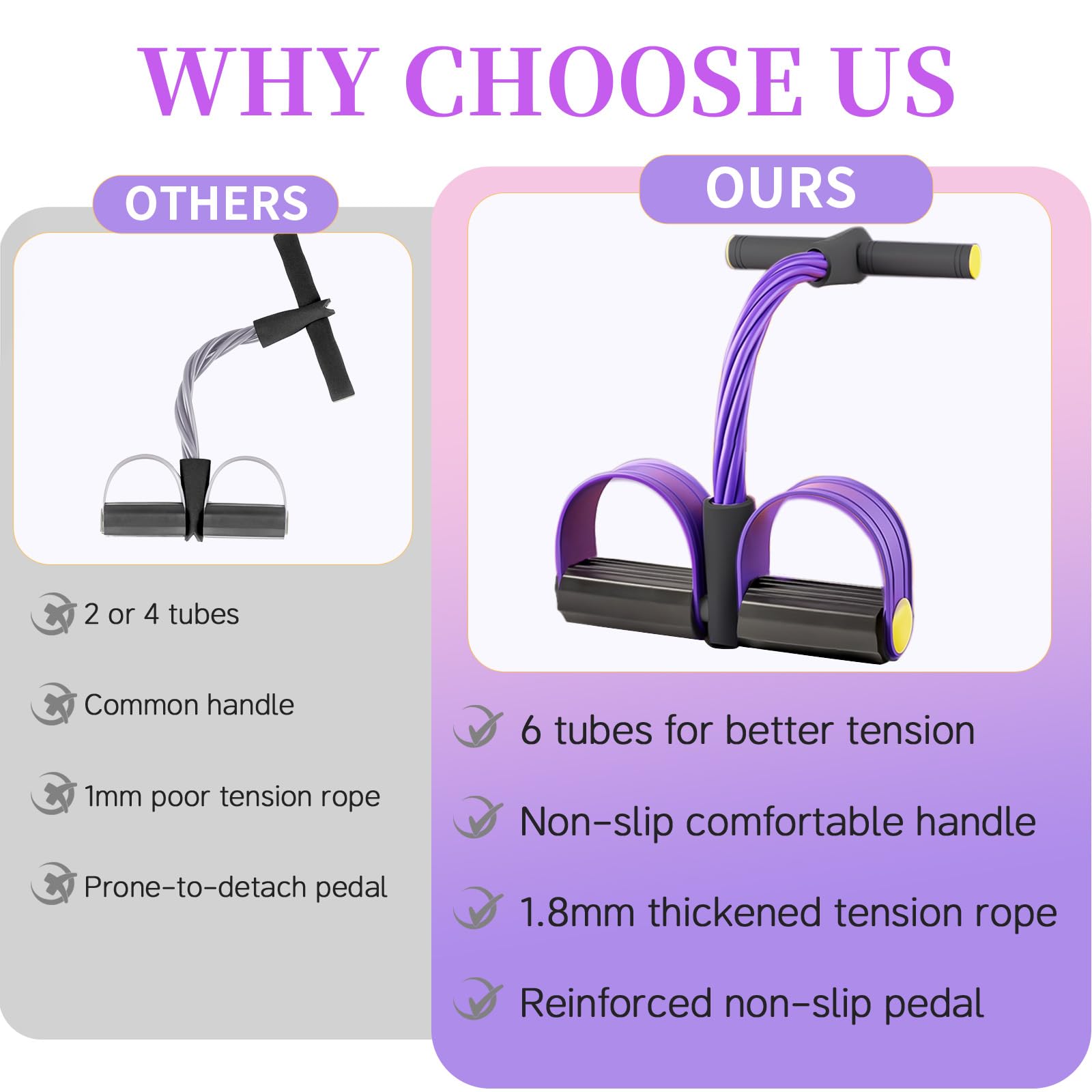 WHY CHOOSE US

OTHERS

2 or 4 tubes

Common handle

1mm poor tension rope

Prone-to-detach pedal

OURS

6 tubes for better tension

Non-slip comfortable handle

1.8mm thickened tension rope

Reinforced non-slip pedal